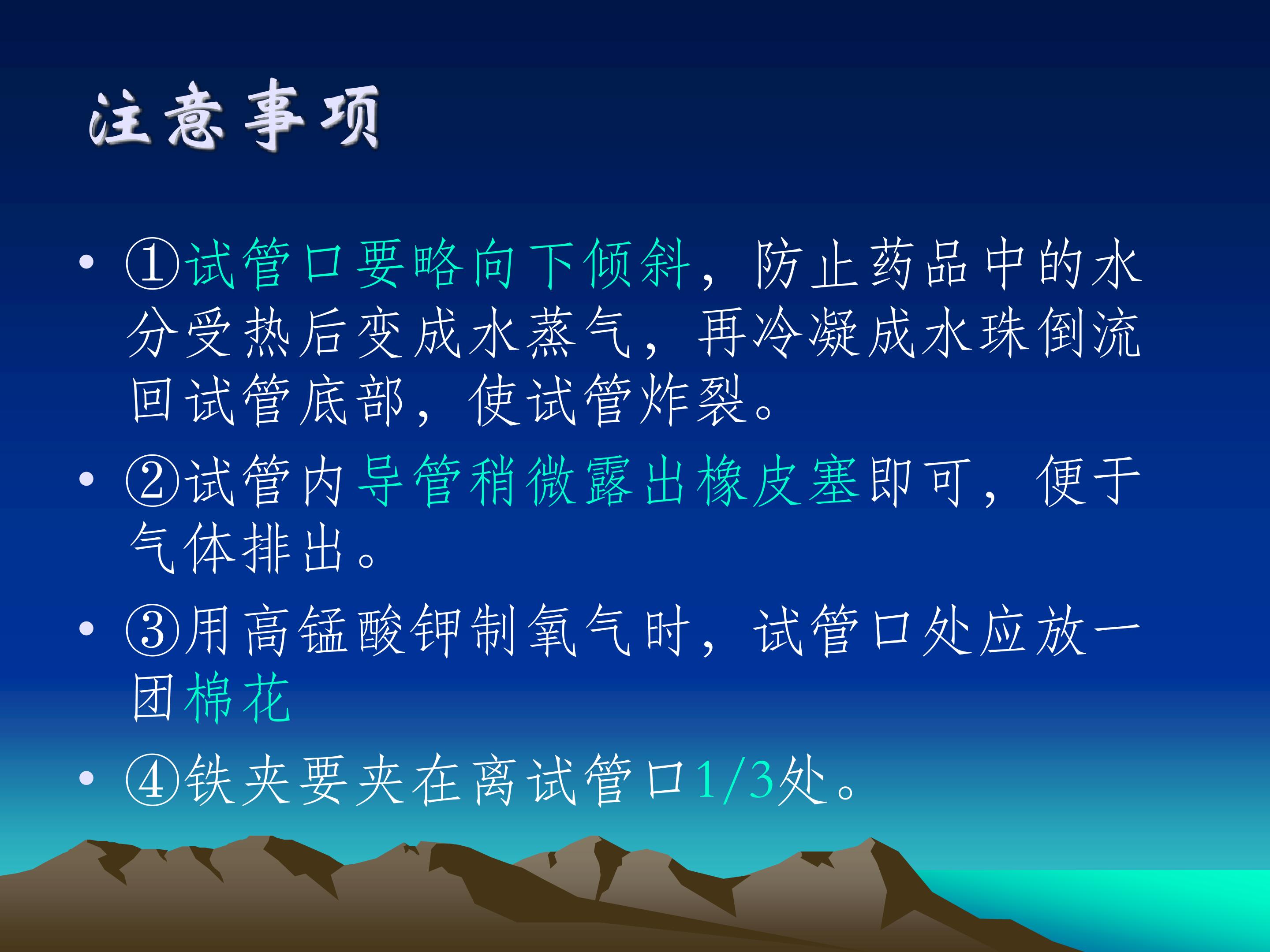 注意事项

• ①试管口要略向下倾斜，防止药品中的水分受热后变成水蒸气，再冷凝成水珠倒流回试管底部，使试管炸裂。

• ②试管内导管稍微露出橡皮塞即可，便于气体排出。

• ③用高锰酸钾制氧气时，试管口处应放一团棉花

• ④铁夹要夹在离试管口1/3处。